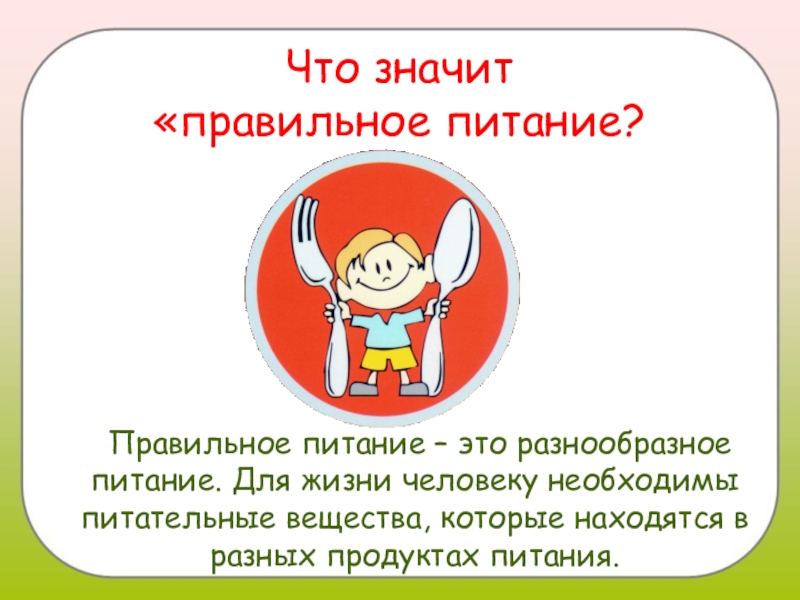 Что значит «правильное питание?

Правильное питание – это разнообразное питание. Для жизни человеку необходимы питательные вещества, которые находятся в разных продуктах питания.